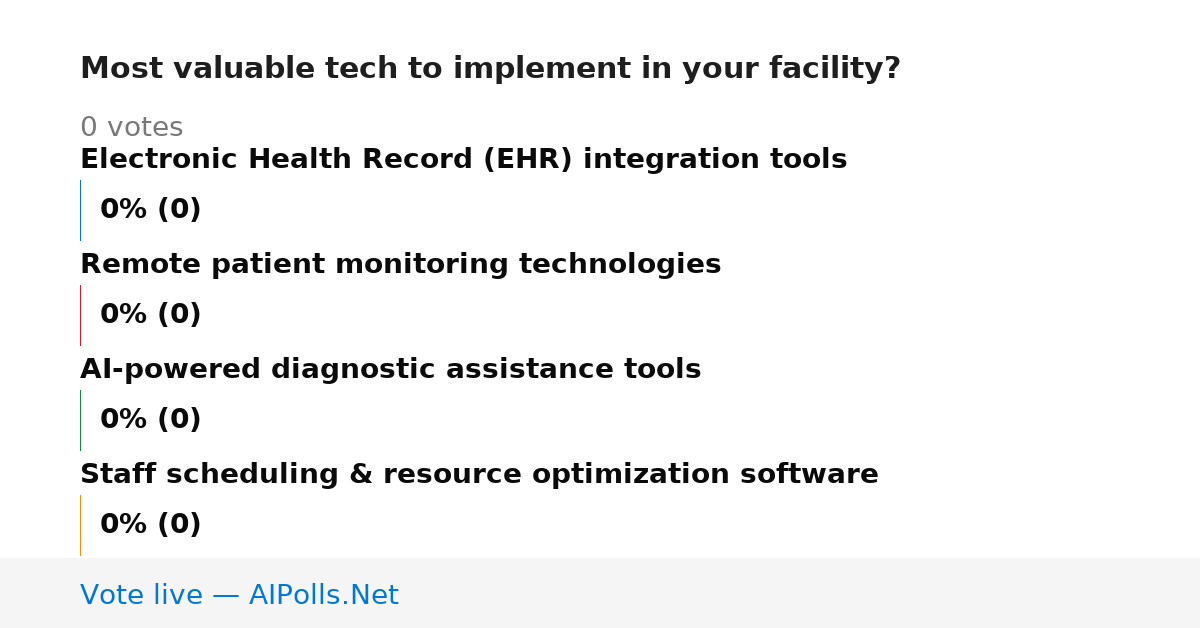 Most valuable tech to implement in your facility?

0 votes

Electronic Health Record (EHR) integration tools

0% (0)

Remote patient monitoring technologies

0% (0)

AI-powered diagnostic assistance tools

0% (0)

Staff scheduling & resource optimization software

0% (0)

Vote live — AIPolls.Net